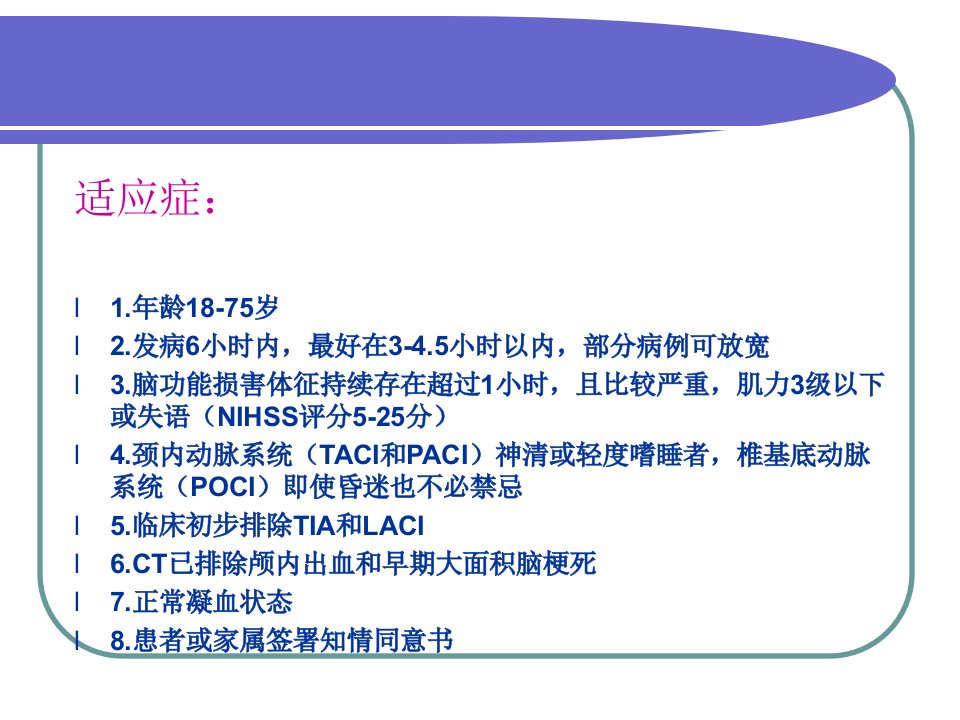 适应症：

l 1.年龄18-75岁

l 2.发病6小时内，最好在3-4.5小时以内，部分病例可放宽

l 3.脑功能损害体征持续存在超过1小时，且比较严重，肌力3级以下或失语（NIHSS评分5-25分）

l 4.颈内动脉系统（TACI和PACI）神清或轻度嗜睡者，椎基底动脉系统（POCI）即使昏迷也不必禁忌

l 5.临床初步排除TIA和LACI

l 6.CT已排除颅内出血和早期大面积脑梗死

l 7.正常凝血状态

l 8.患者或家属签署知情同意书